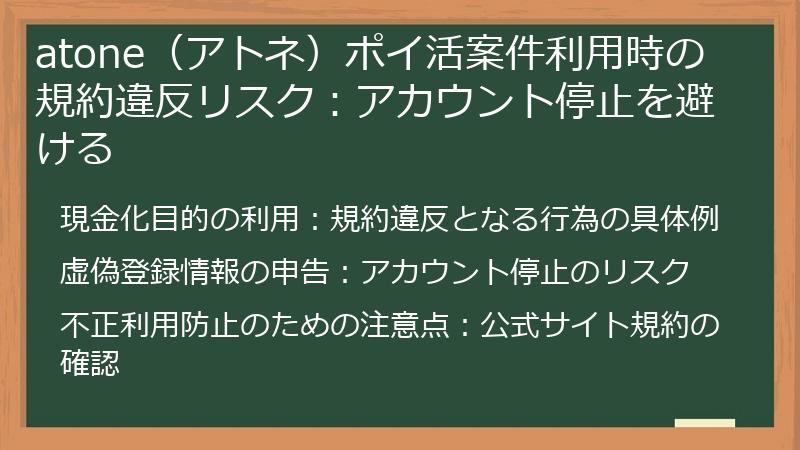 atone（アトネ）ポイ活案件利用時の規約違反リスク：アカウント停止を避ける

現金化目的の利用：規約違反となる行為の具体例

虚偽登録情報の申告：アカウント停止のリスク

不正利用防止のための注意点：公式サイト規約の確認